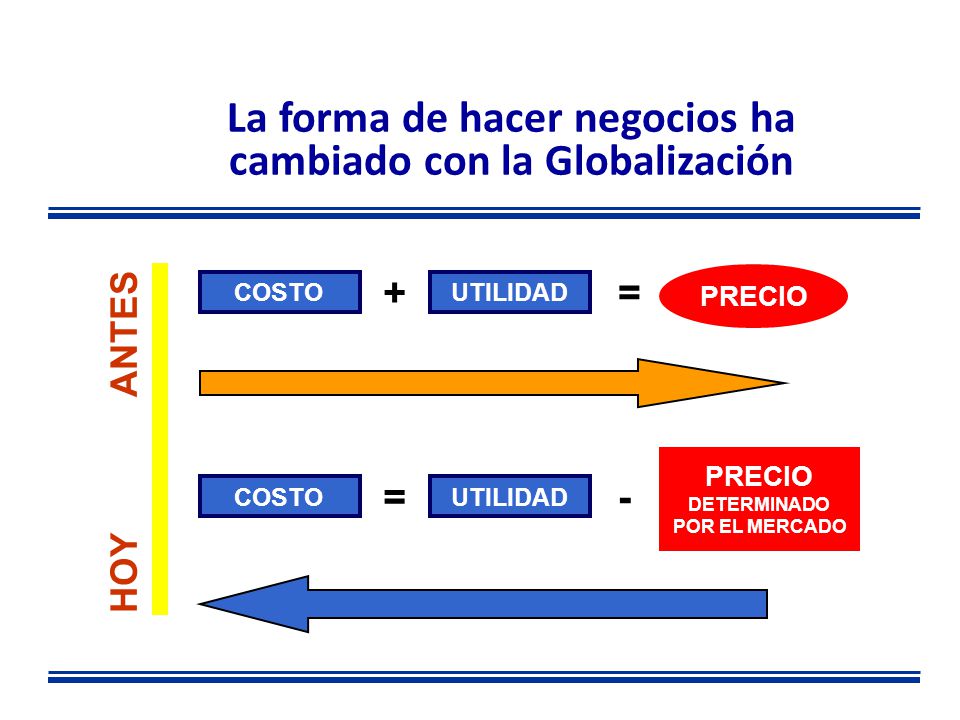 La forma de hacer negocios ha cambiado con la Globalización

ANTES

COSTO + UTILIDAD = PRECIO

HOY

COSTO = UTILIDAD - PRECIO DETERMINADO POR EL MERCADO